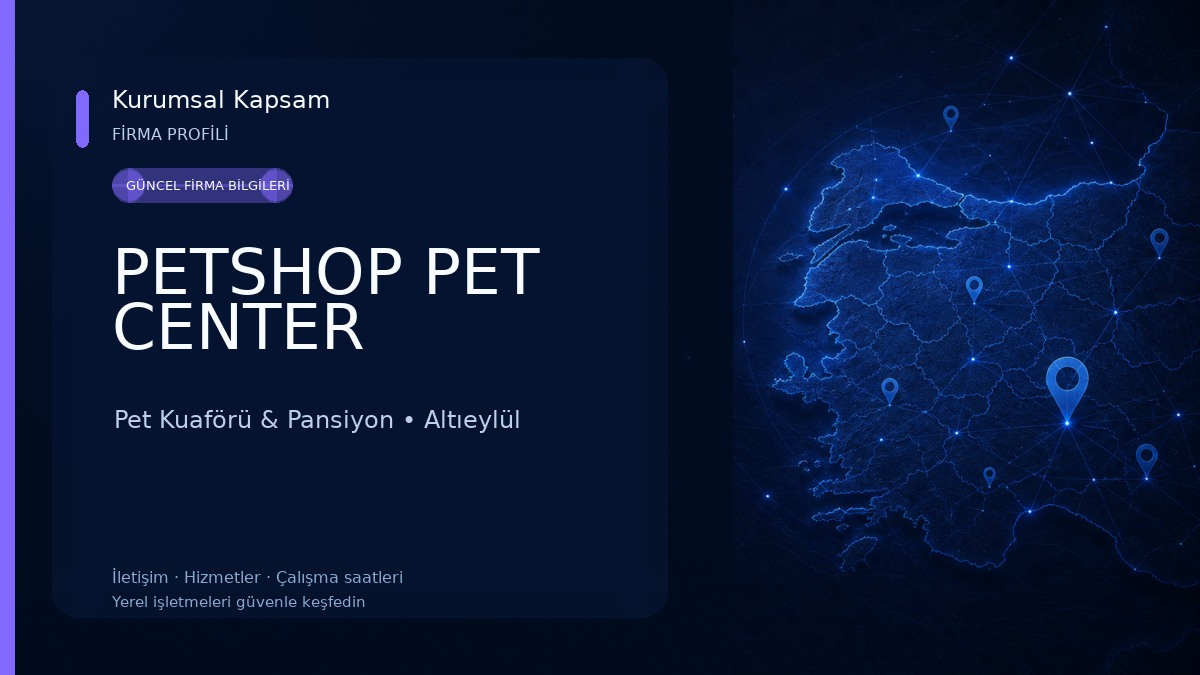 Kurumsal Kapsam
FİRMA PROFİLİ

GÜNCEL FİRMA BİLGİLERİ

PETSHOP PET CENTER

Pet Kuaförü & Pansiyon • Altıeylül

İletişim · Hizmetler · Çalışma saatleri
Yerel işletmeleri güvenle keşfedin